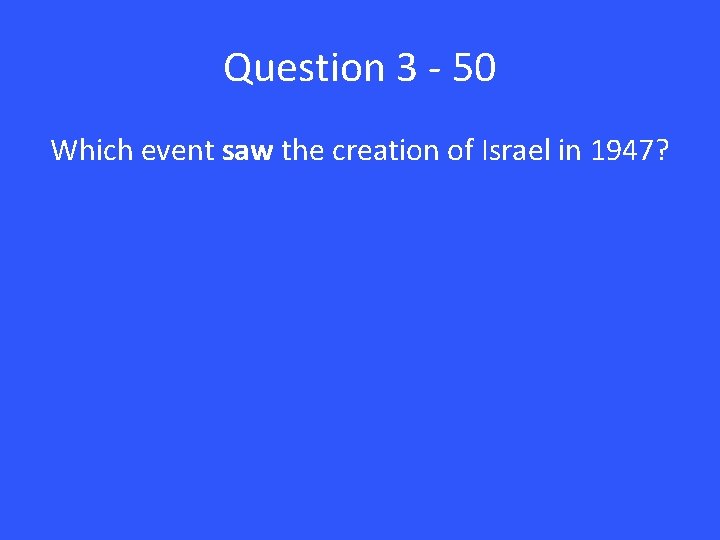 Question 3 - 50

Which event saw the creation of Israel in 1947?